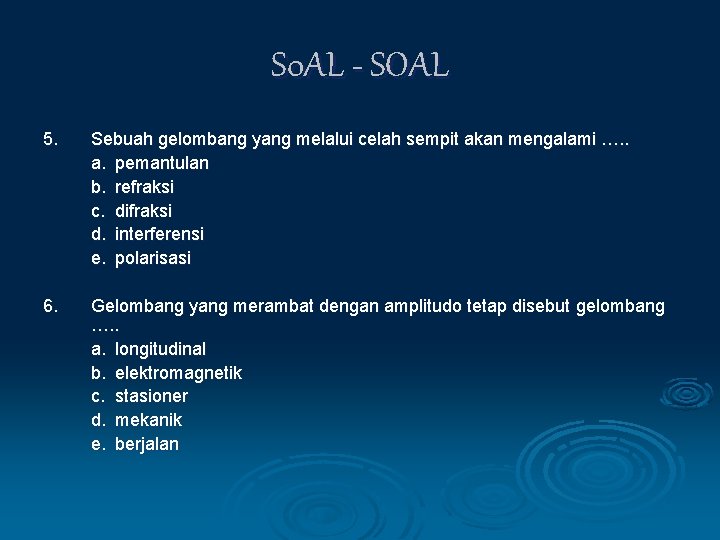 SoAL - SOAL

5. Sebuah gelombang yang melalui celah sempit akan mengalami …..
a. pemantulan
b. refraksi
c. difraksi
d. interferensi
e. polarisasi

6. Gelombang yang merambat dengan amplitudo tetap disebut gelombang …..
a. longitudinal
b. elektromagnetik
c. stasioner
d. mekanik
e. berjalan